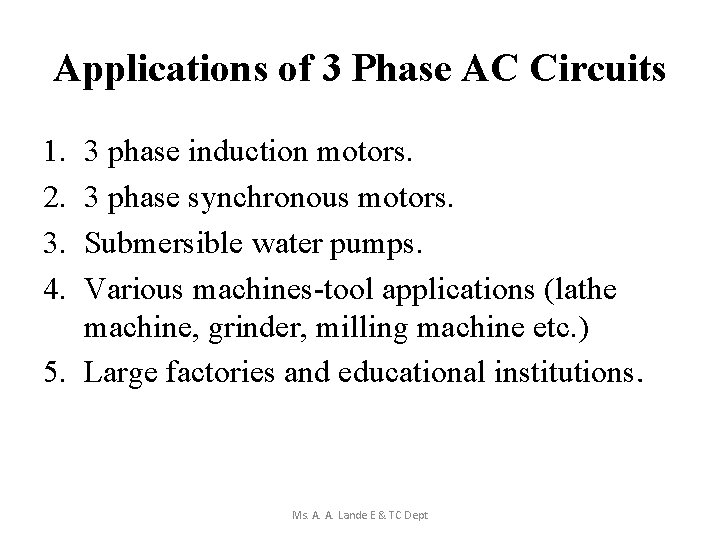 Applications of 3 Phase AC Circuits

1. 3 phase induction motors.
2. 3 phase synchronous motors.
3. Submersible water pumps.
4. Various machines-tool applications (lathe machine, grinder, milling machine etc.)
5. Large factories and educational institutions.

Ms. A. A. Lande E & TC Dept